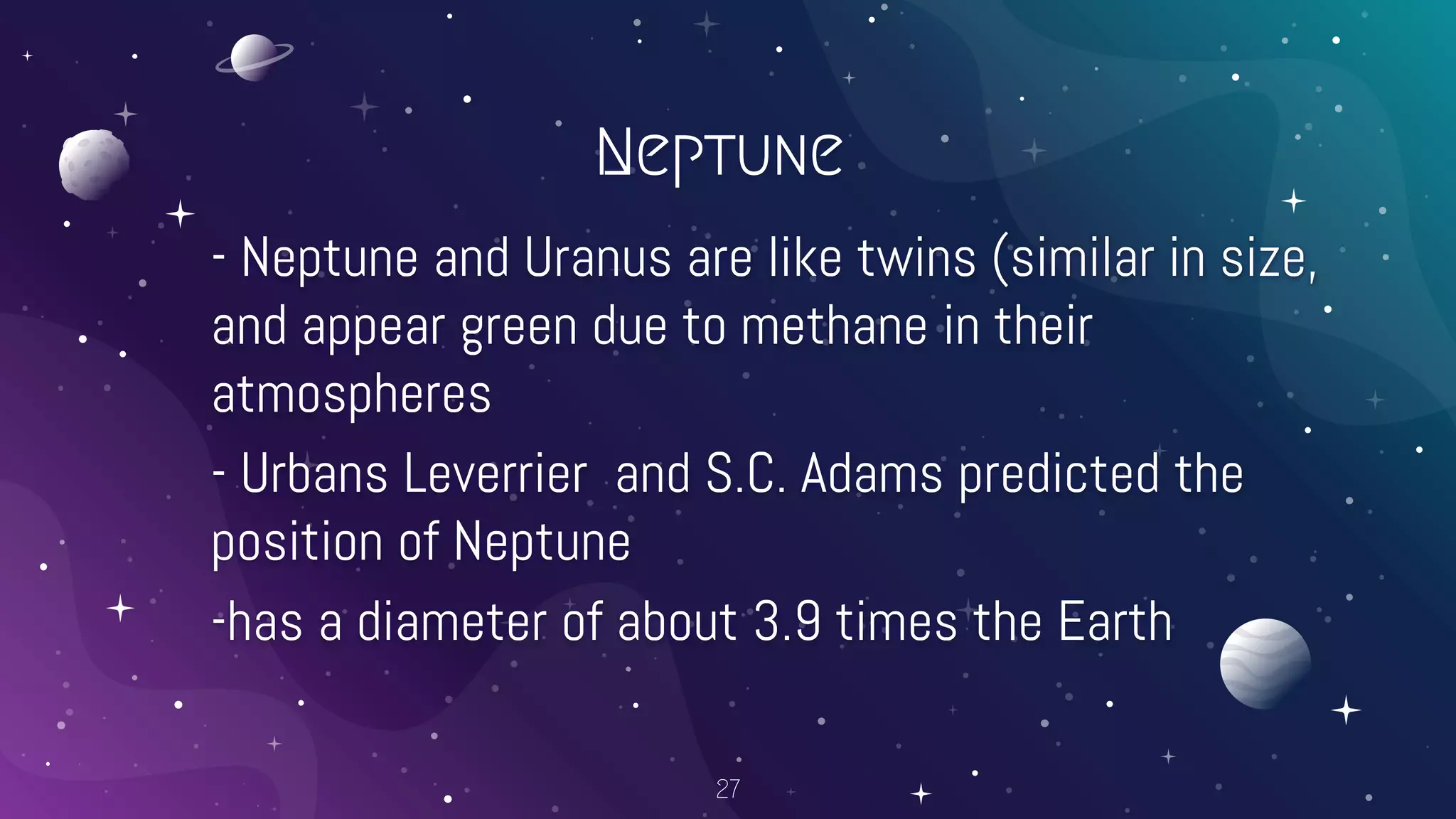 Neptune

- Neptune and Uranus are like twins (similar in size, and appear green due to methane in their atmospheres

- Urbans Leverrier  and S.C. Adams predicted the position of Neptune

-has a diameter of about 3.9 times the Earth

27